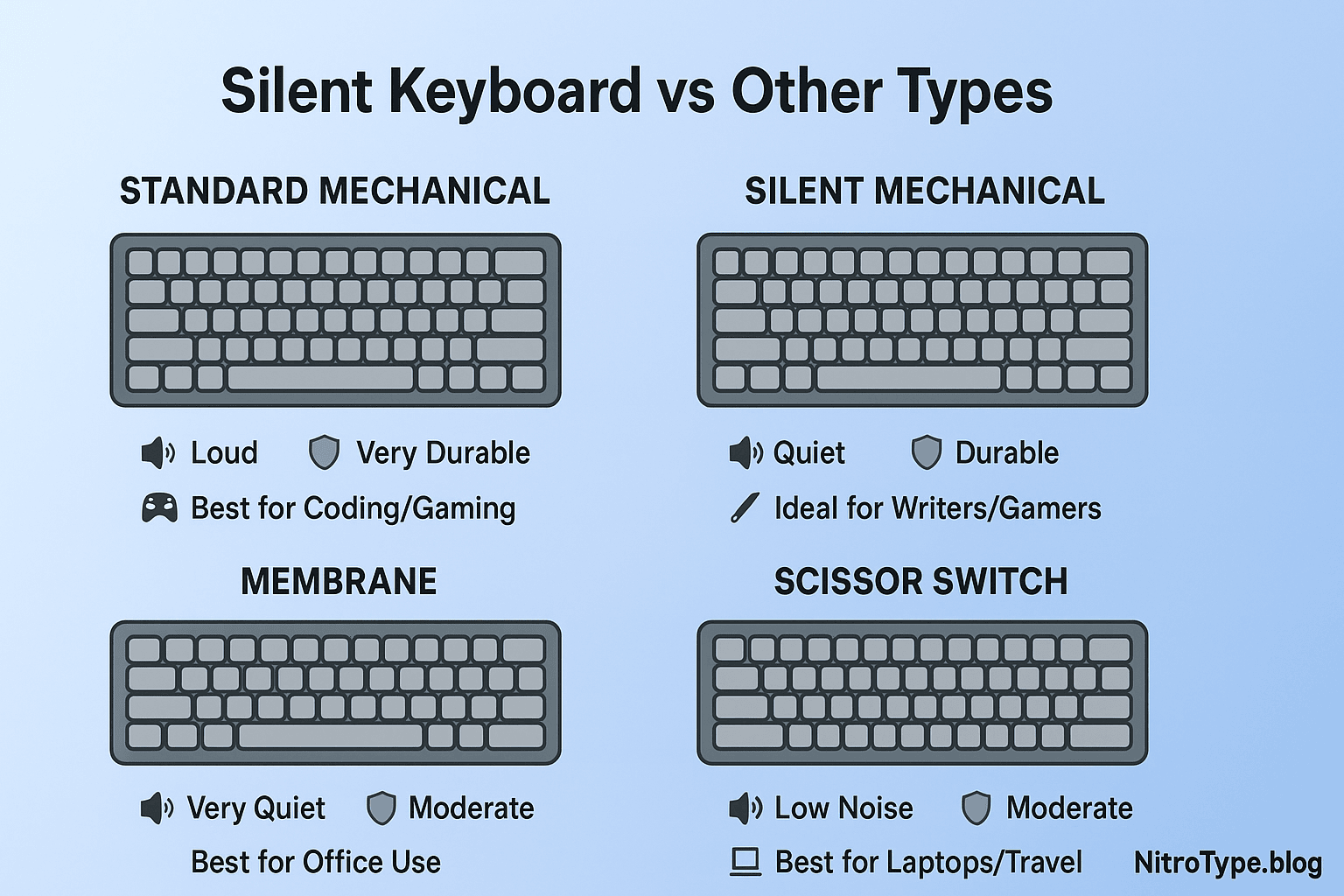 Silent Keyboard vs Other Types

STANDARD MECHANICAL

Loud Very Durable

Best for Coding/Gaming

SILENT MECHANICAL

Quiet Durable

Ideal for Writers/Gamers

MEMBRANE

Very Quiet Moderate

Best for Office Use

SCISSOR SWITCH

Low Noise Moderate

Best for Laptops/Travel

NitroType.blog